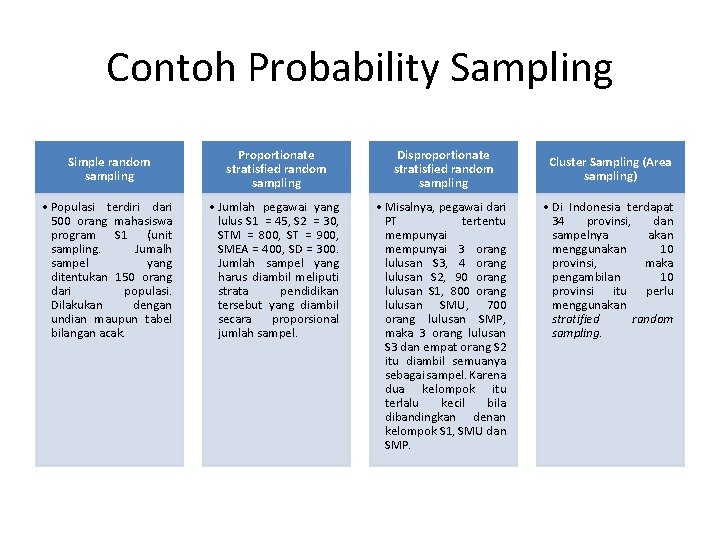 Contoh Probability Sampling

Simple random sampling

• Populasi terdiri dari 500 orang mahasiswa program S1 (unit sampling. Jumalh sampel yang ditentukan 150 orang dari populasi. Dilakukan dengan undian maupun tabel bilangan acak.

Proportionate stratisfied random sampling

• Jumlah pegawai yang lulus S1 = 45, S2 = 30, STM = 800, ST = 900, SMEA = 400, SD = 300. Jumlah sampel yang harus diambil meliputi strata pendidikan tersebut yang diambil secara proporsional jumlah sampel.

Disproportionate stratisfied random sampling

• Misalnya, pegawai dari PT tertentu mempunyai mempunyai 3 orang lulusan S3, 4 orang lulusan S2, 90 orang lulusan S1, 800 orang lulusan SMU, 700 orang lulusan SMP, maka 3 orang lulusan S3 dan empat orang S2 itu diambil semuanya sebagai sampel. Karena dua kelompok itu terlalu kecil bila dibandingkan denan kelompok S1, SMU dan SMP.

Cluster Sampling (Area sampling)

• Di Indonesia terdapat 34 provinsi, dan sampelnya akan menggunakan 10 provinsi, maka pengambilan 10 provinsi itu perlu menggunakan stratified random sampling.